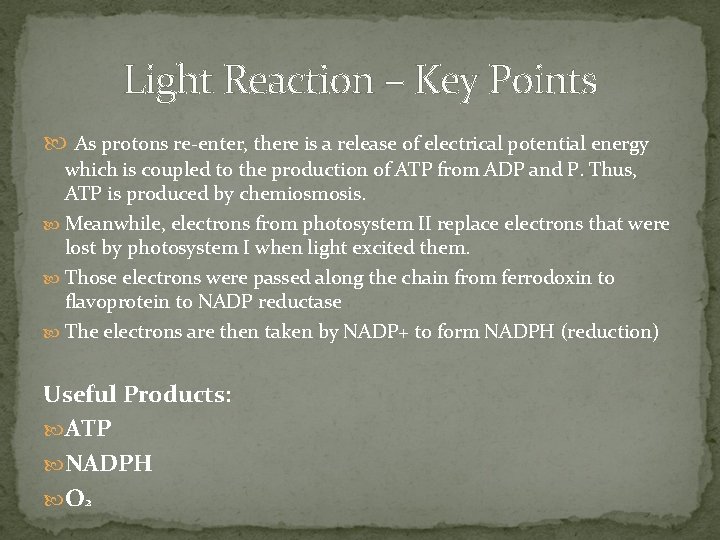 Light Reaction – Key Points

As protons re-enter, there is a release of electrical potential energy which is coupled to the production of ATP from ADP and P. Thus, ATP is produced by chemiosmosis.

Meanwhile, electrons from photosystem II replace electrons that were lost by photosystem I when light excited them.

Those electrons were passed along the chain from ferrodoxin to flavoprotein to NADP reductase

The electrons are then taken by NADP+ to form NADPH (reduction)

Useful Products:

ATP

NADPH

$O_2$